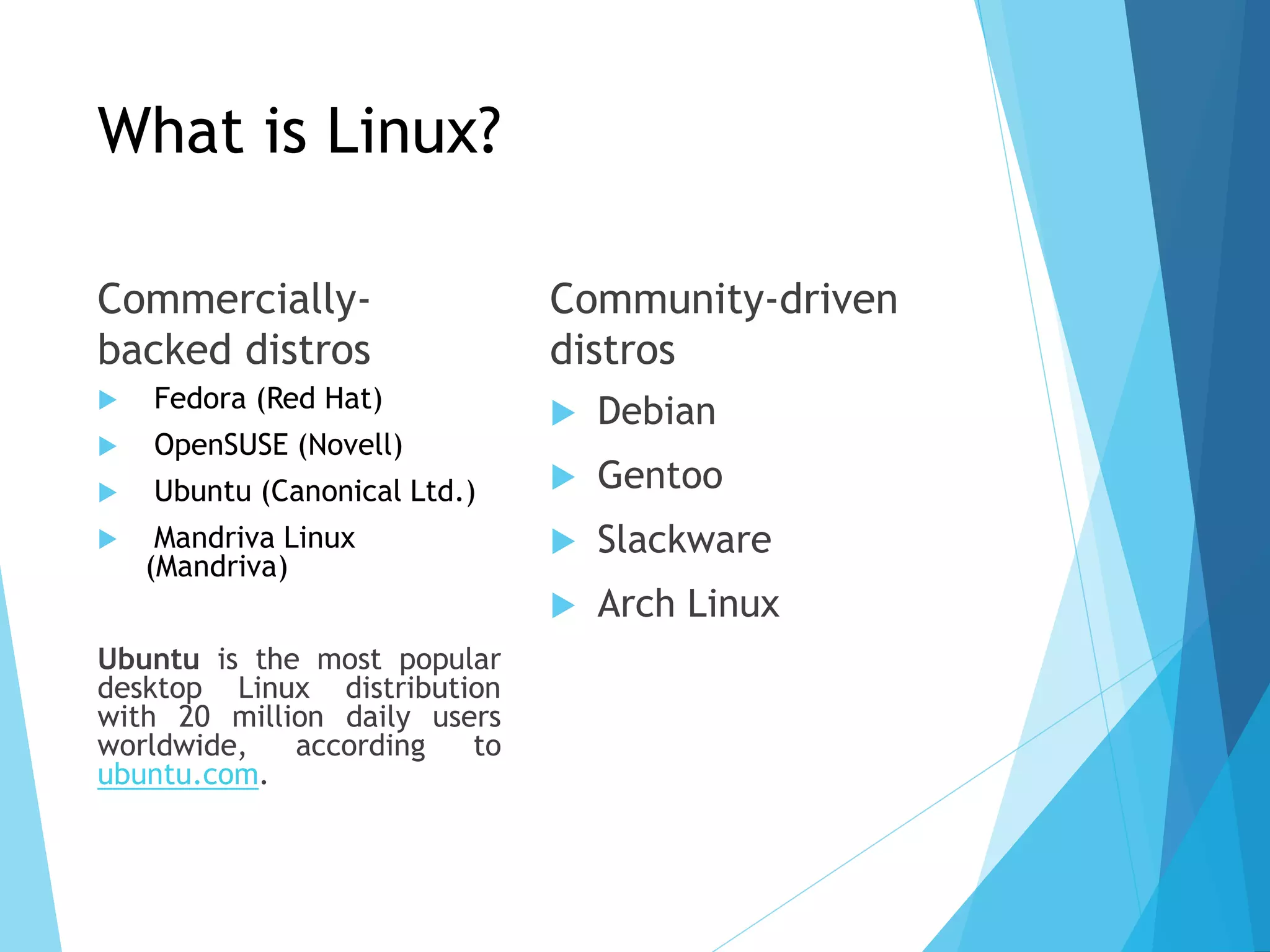 What is Linux?

Commercially-backed distros

Fedora (Red Hat)

OpenSUSE (Novell)

Ubuntu (Canonical Ltd.)

Mandriva Linux (Mandriva)

Ubuntu is the most popular desktop Linux distribution with 20 million daily users worldwide, according to ubuntu.com.

Community-driven distros

Debian

Gentoo

Slackware

Arch Linux